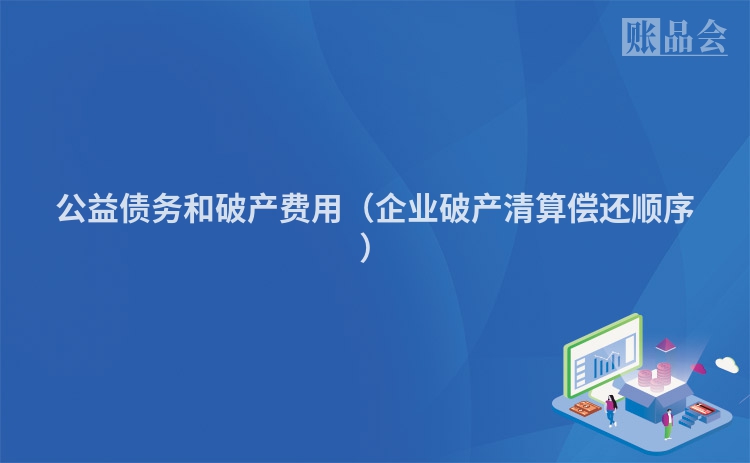 账品会

公益债务和破产费用（企业破产清算偿还顺序）